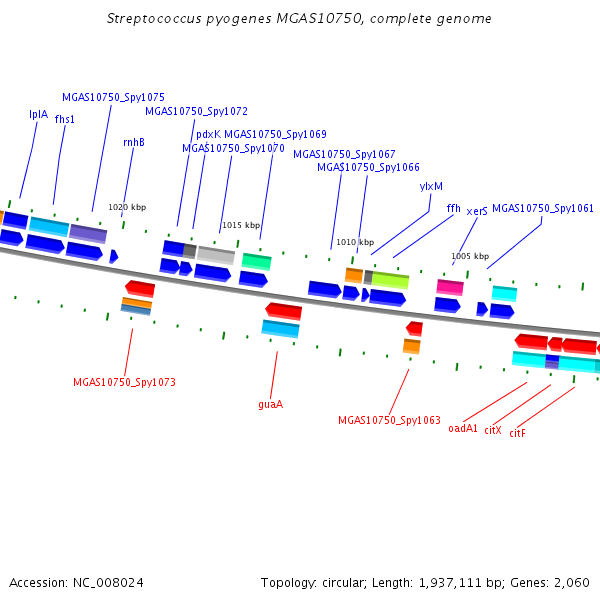 Streptococcus pyogenes MGAS10750, complete genome

MGAS10750_Spy1075
lplA
fhs1
MGAS10750_Spy1072
rnhB
pdxK MGAS10750_Spy1069
MGAS10750_Spy1070
MGAS10750_Spy1067
MGAS10750_Spy1066
ylxM
ffh
xerS
MGAS10750_Spy1061
1020 kbp
1015 kbp
1010 kbp
1005 kbp

MGAS10750_Spy1073
guaA
MGAS10750_Spy1063
oadA1
citX
citF

Accession: NC_008024
Topology: circular; Length: 1,937,111 bp; Genes: 2,060